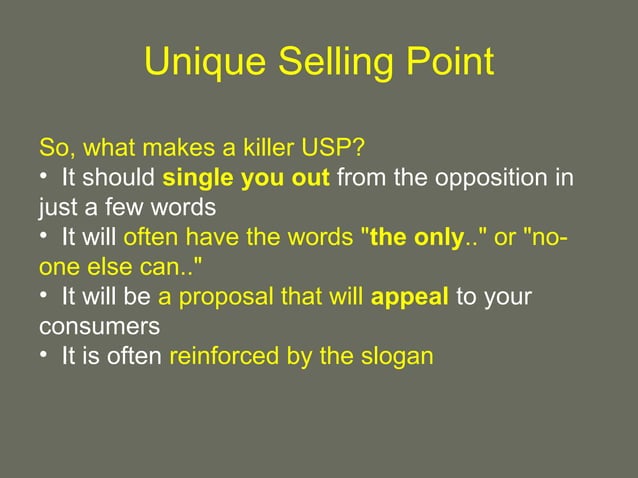 Unique Selling Point

So, what makes a killer USP?
• It should single you out from the opposition in just a few words
• It will often have the words "the only.." or "no-one else can.."
• It will be a proposal that will appeal to your consumers
• It is often reinforced by the slogan